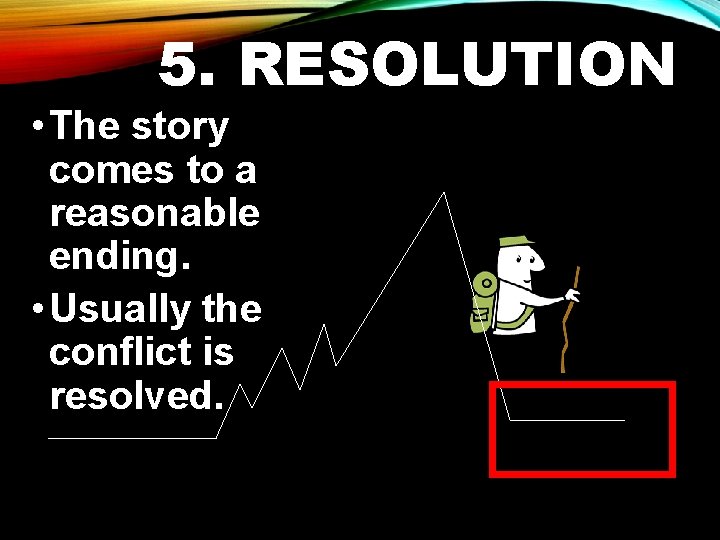 5. RESOLUTION

• The story comes to a reasonable ending.

• Usually the conflict is resolved.